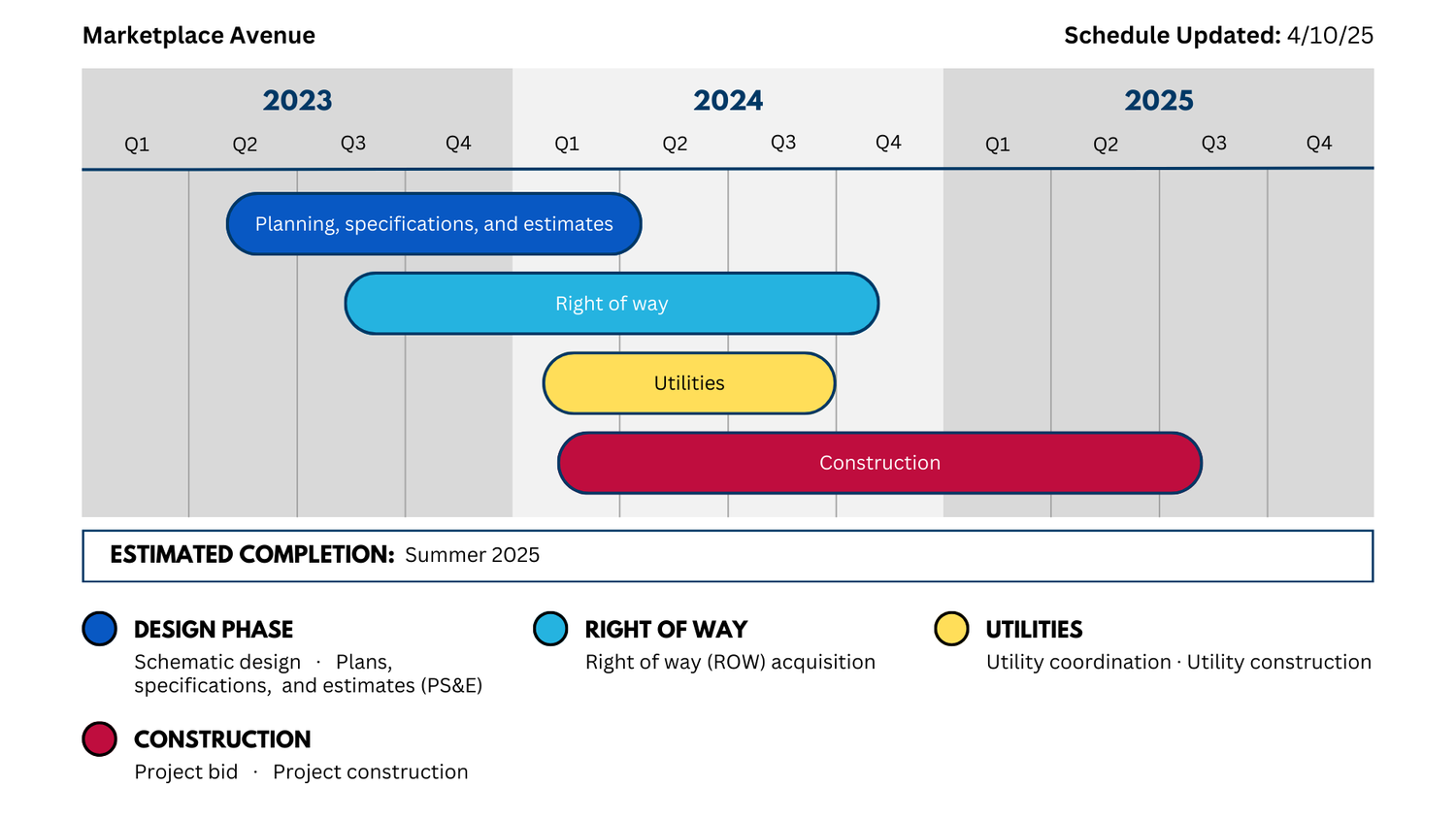 Marketplace Avenue

Schedule Updated: 4/10/25

2023
Q1 Q2 Q3 Q4

2024
Q1 Q2 Q3 Q4

2025
Q1 Q2 Q3 Q4

Planning, specifications, and estimates

Right of way

Utilities

Construction

ESTIMATED COMPLETION: Summer 2025

DESIGN PHASE
Schematic design · Plans, specifications, and estimates (PS&E)

RIGHT OF WAY
Right of way (ROW) acquisition

UTILITIES
Utility coordination · Utility construction

CONSTRUCTION
Project bid · Project construction